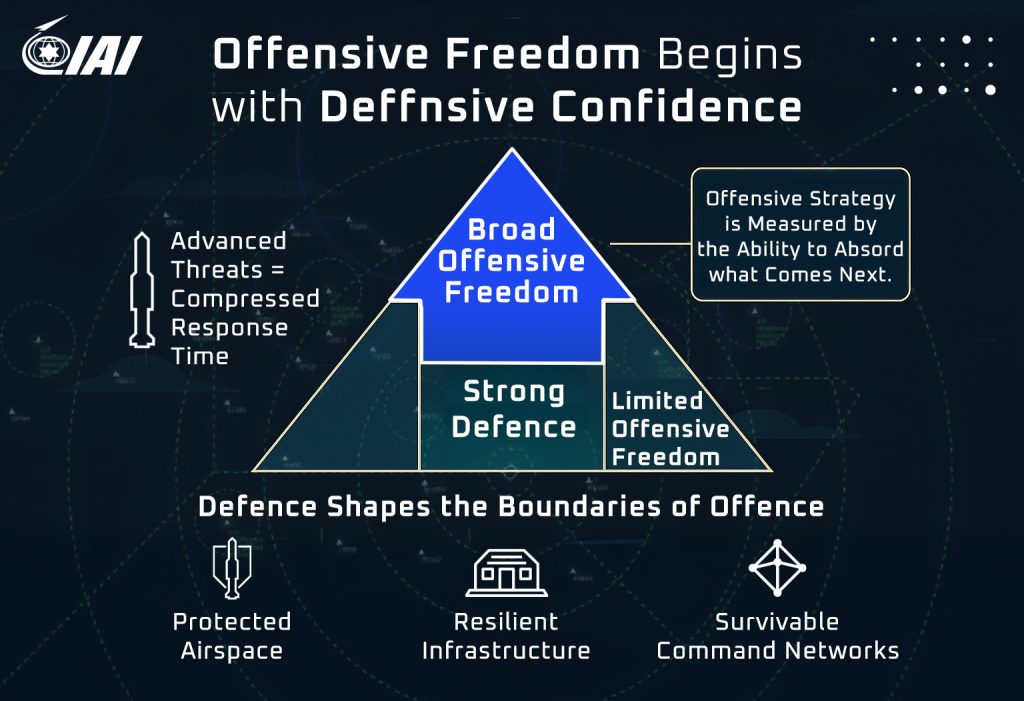 IAI

Offensive Freedom Begins with Deffnsive Confidence

Advanced Threats = Compressed Response Time

Broad Offensive Freedom

Offensive Strategy is Measured by the Ability to Absord what Comes Next.

Strong Defence

Limited Offensive Freedom

Defence Shapes the Boundaries of Offence

Protected Airspace

Resilient Infrastructure

Survivable Command Networks